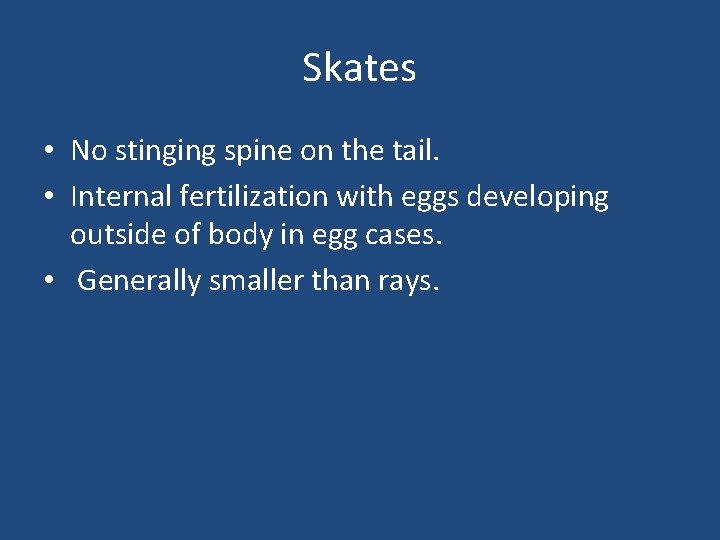 Skates

• No stinging spine on the tail.
• Internal fertilization with eggs developing outside of body in egg cases.
• Generally smaller than rays.